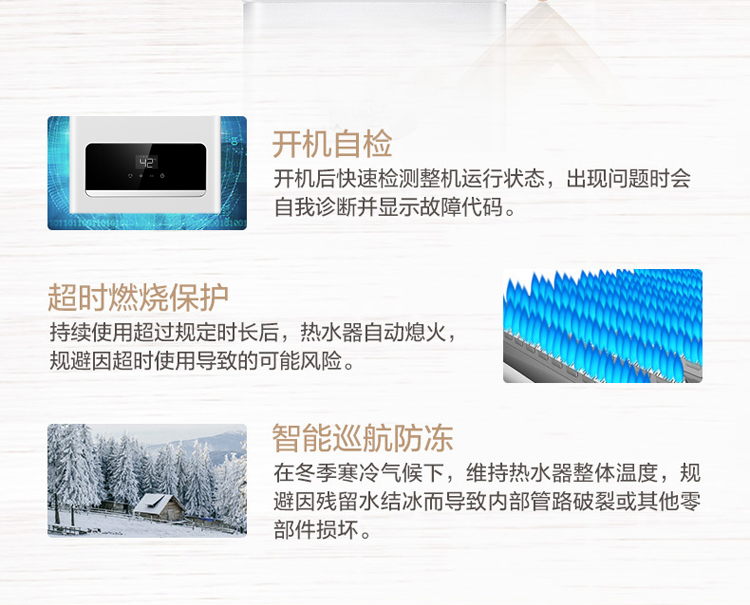 42

开机自检
开机后快速检测整机运行状态，出现问题时会自我诊断并显示故障代码。

超时燃烧保护
持续使用超过规定时长后，热水器自动熄火，规避因超时使用导致的可能风险。

智能巡航防冻
在冬季寒冷气候下，维持热水器整体温度，规避因残留水结冰而导致内部管路破裂或其他零部件损坏。